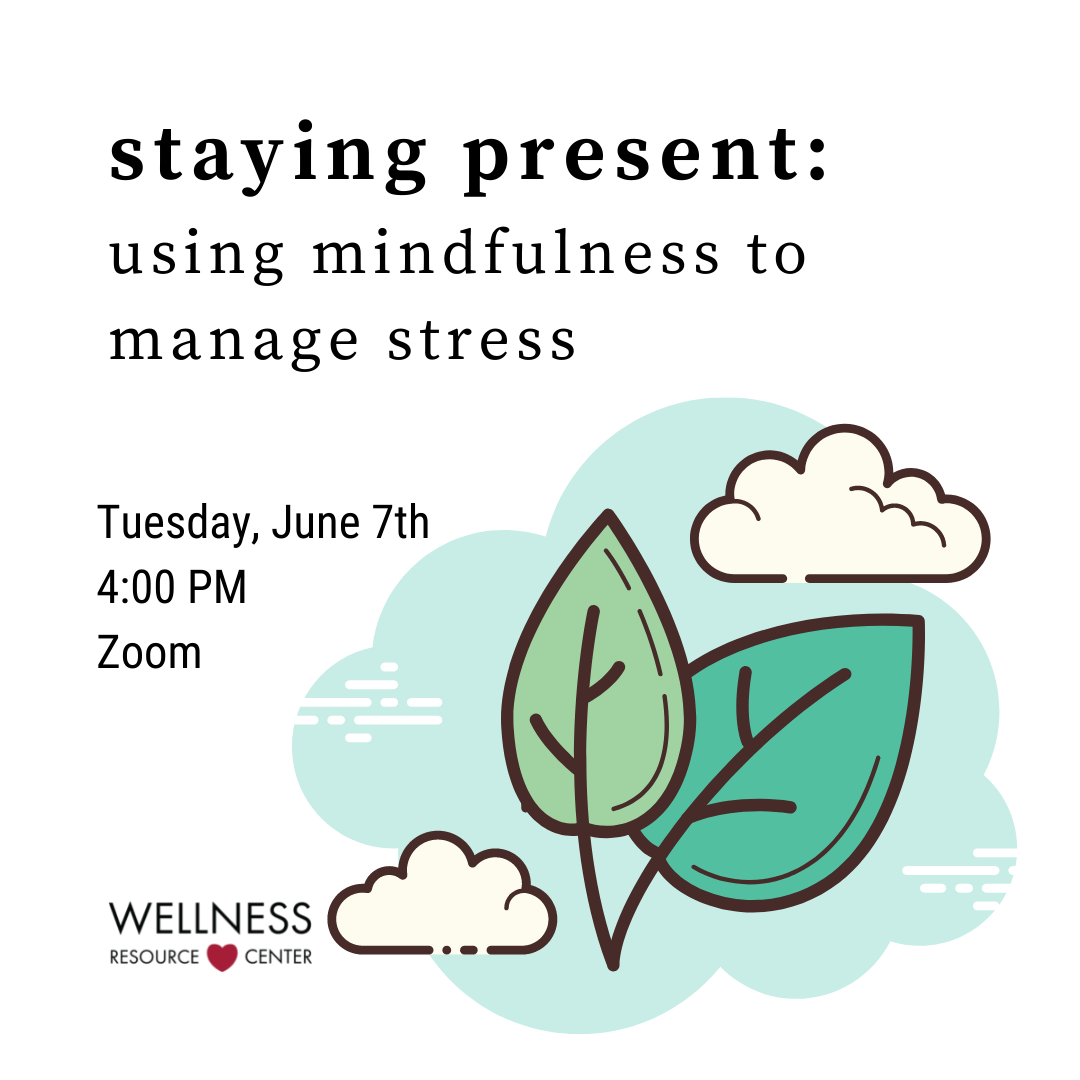 staying present:
using mindfulness to manage stress

Tuesday, June 7th
4:00 PM
Zoom

WELLNESS
RESOURCE CENTER